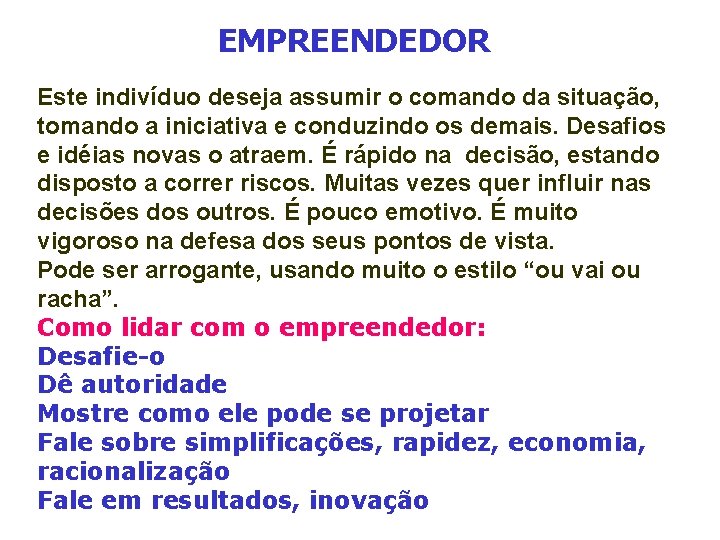 EMPREENDEDOR

Este indivíduo deseja assumir o comando da situação, tomando a iniciativa e conduzindo os demais. Desafios e idéias novas o atraem. É rápido na decisão, estando disposto a correr riscos. Muitas vezes quer influir nas decisões dos outros. É pouco emotivo. É muito vigoroso na defesa dos seus pontos de vista.
Pode ser arrogante, usando muito o estilo “ou vai ou racha”.
Como lidar com o empreendedor:
Desafie-o
Dê autoridade
Mostre como ele pode se projetar
Fale sobre simplificações, rapidez, economia, racionalização
Fale em resultados, inovação